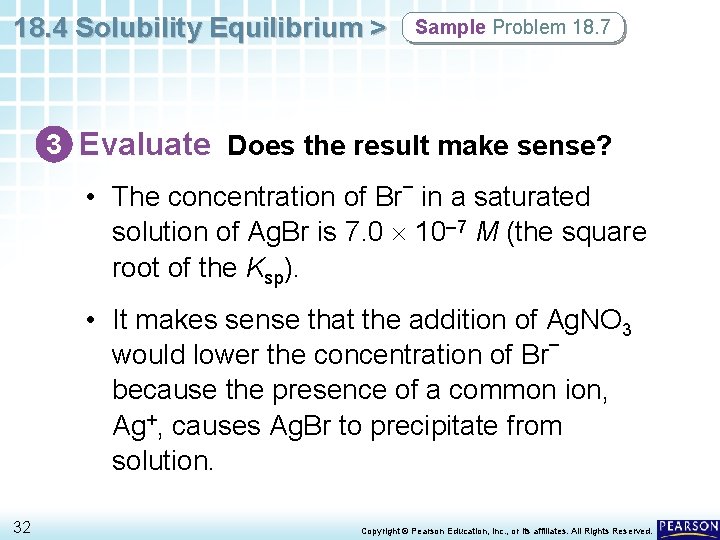 18.4 Solubility Equilibrium > Sample Problem 18.7

3 Evaluate Does the result make sense?

• The concentration of $Br^-$ in a saturated solution of AgBr is $7.0 \times 10^{-7}$ $M$ (the square root of the $K_{sp}$).

• It makes sense that the addition of $AgNO_3$ would lower the concentration of $Br^-$ because the presence of a common ion, $Ag^+$, causes AgBr to precipitate from solution.

32

Copyright © Pearson Education, Inc., or its affiliates. All Rights Reserved. PEARSON